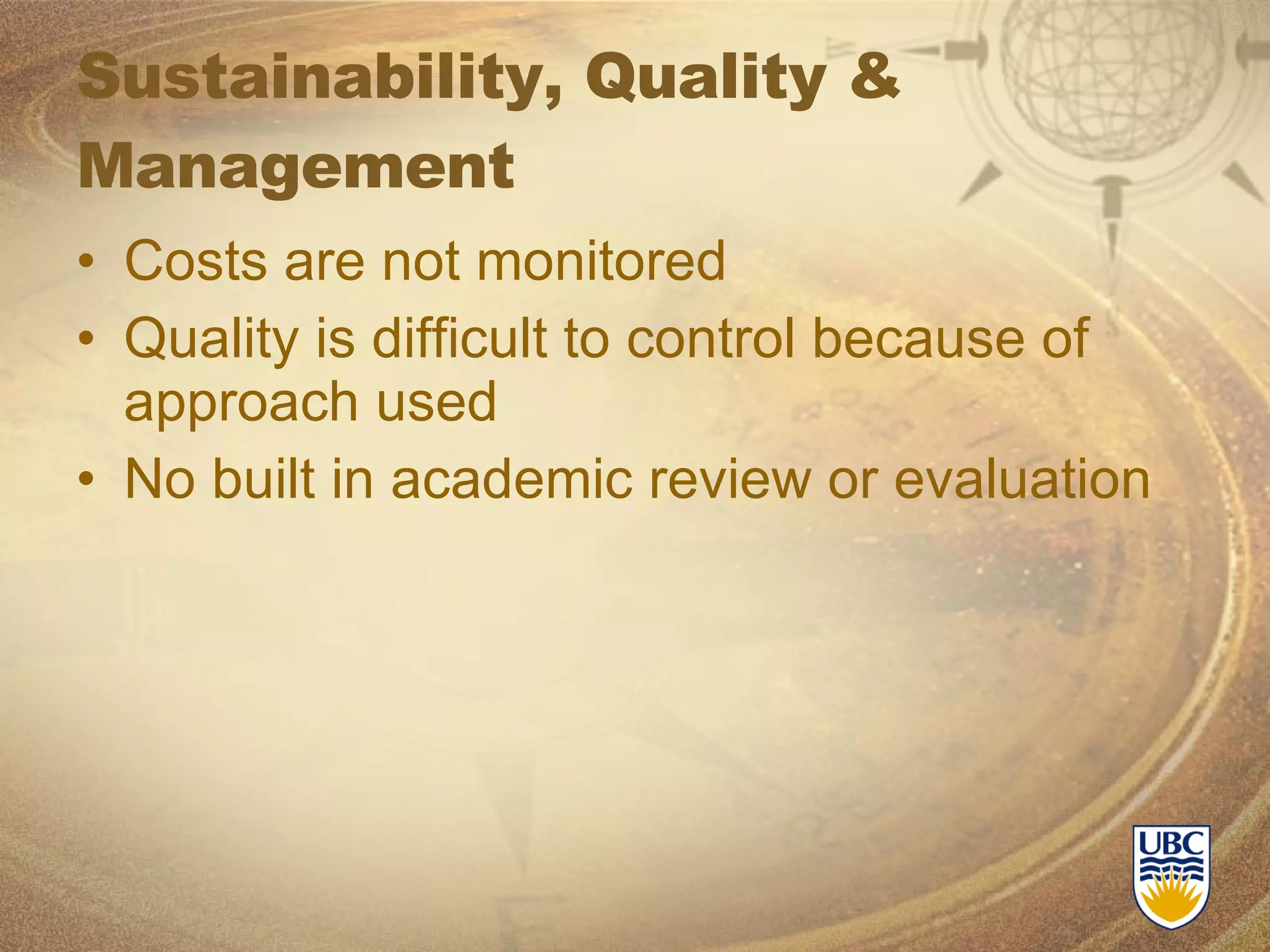 Sustainability, Quality & Management

• Costs are not monitored
• Quality is difficult to control because of approach used
• No built in academic review or evaluation

UBC